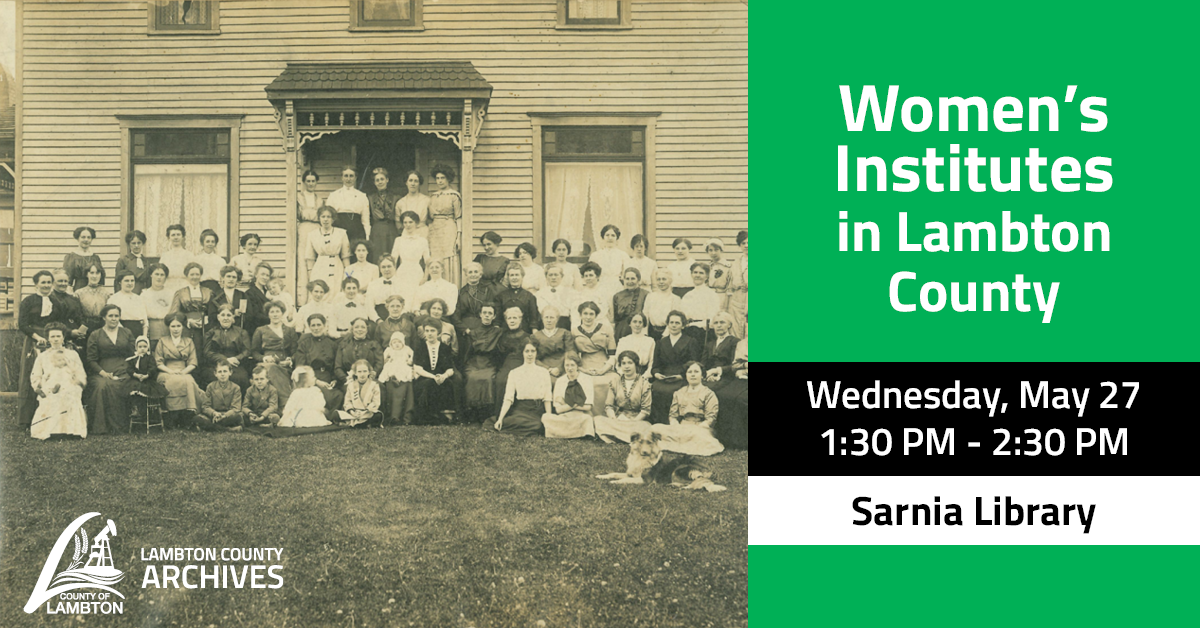 Women's Institutes in Lambton County

Wednesday, May 27
1:30 PM - 2:30 PM

Sarnia Library

COUNTY OF LAMBTON
LAMBTON COUNTY ARCHIVES